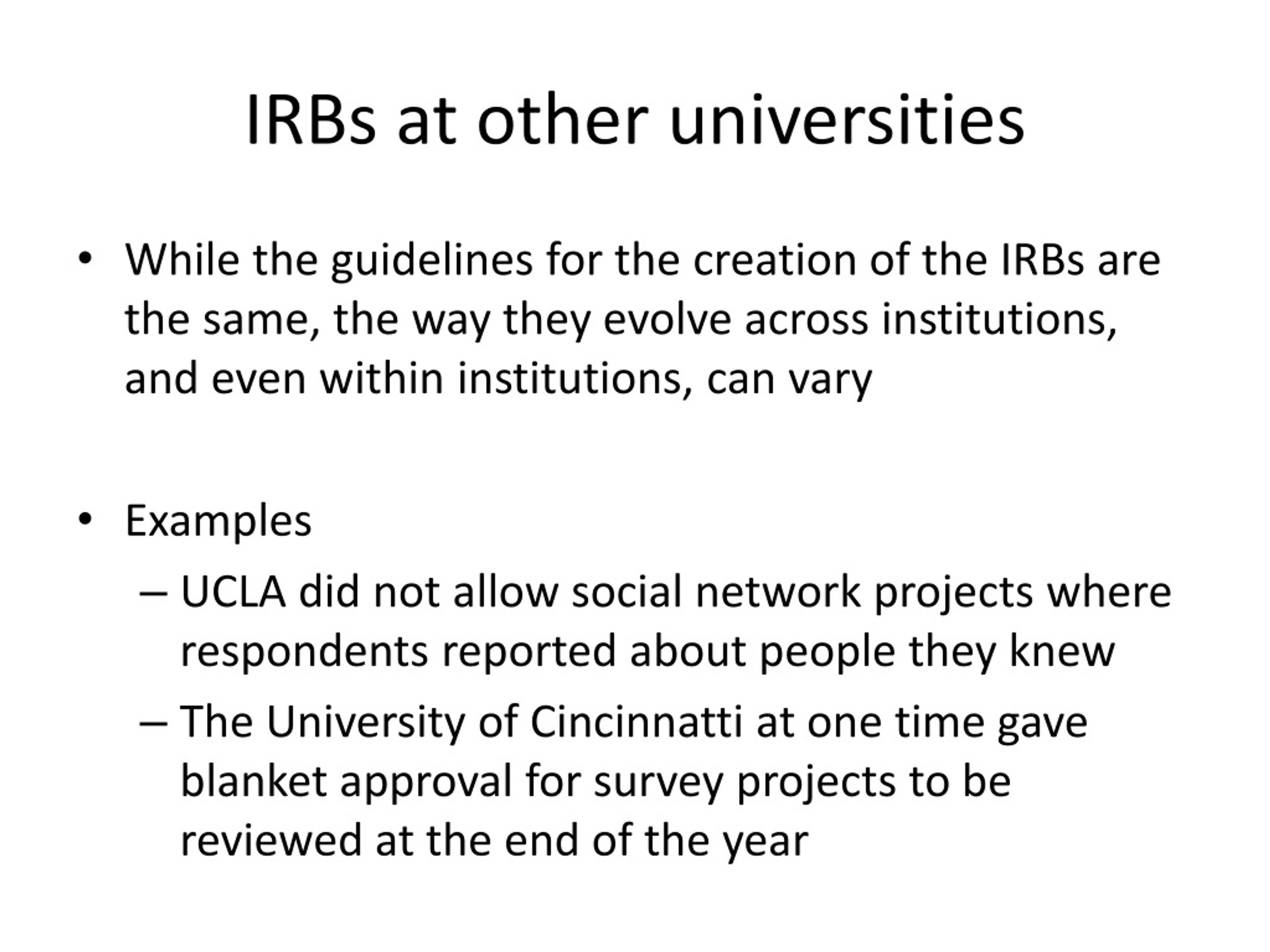 IRBs at other universities

• While the guidelines for the creation of the IRBs are the same, the way they evolve across institutions, and even within institutions, can vary

• Examples
– UCLA did not allow social network projects where respondents reported about people they knew
– The University of Cincinnatti at one time gave blanket approval for survey projects to be reviewed at the end of the year